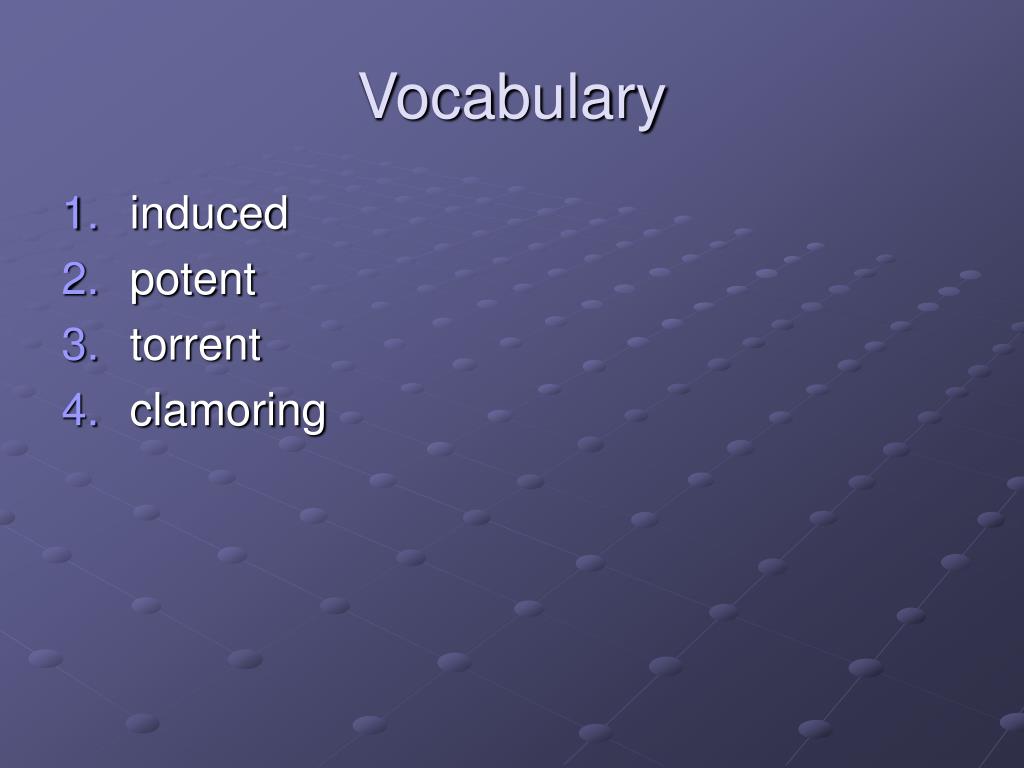 Vocabulary

1. induced
2. potent
3. torrent
4. clamoring